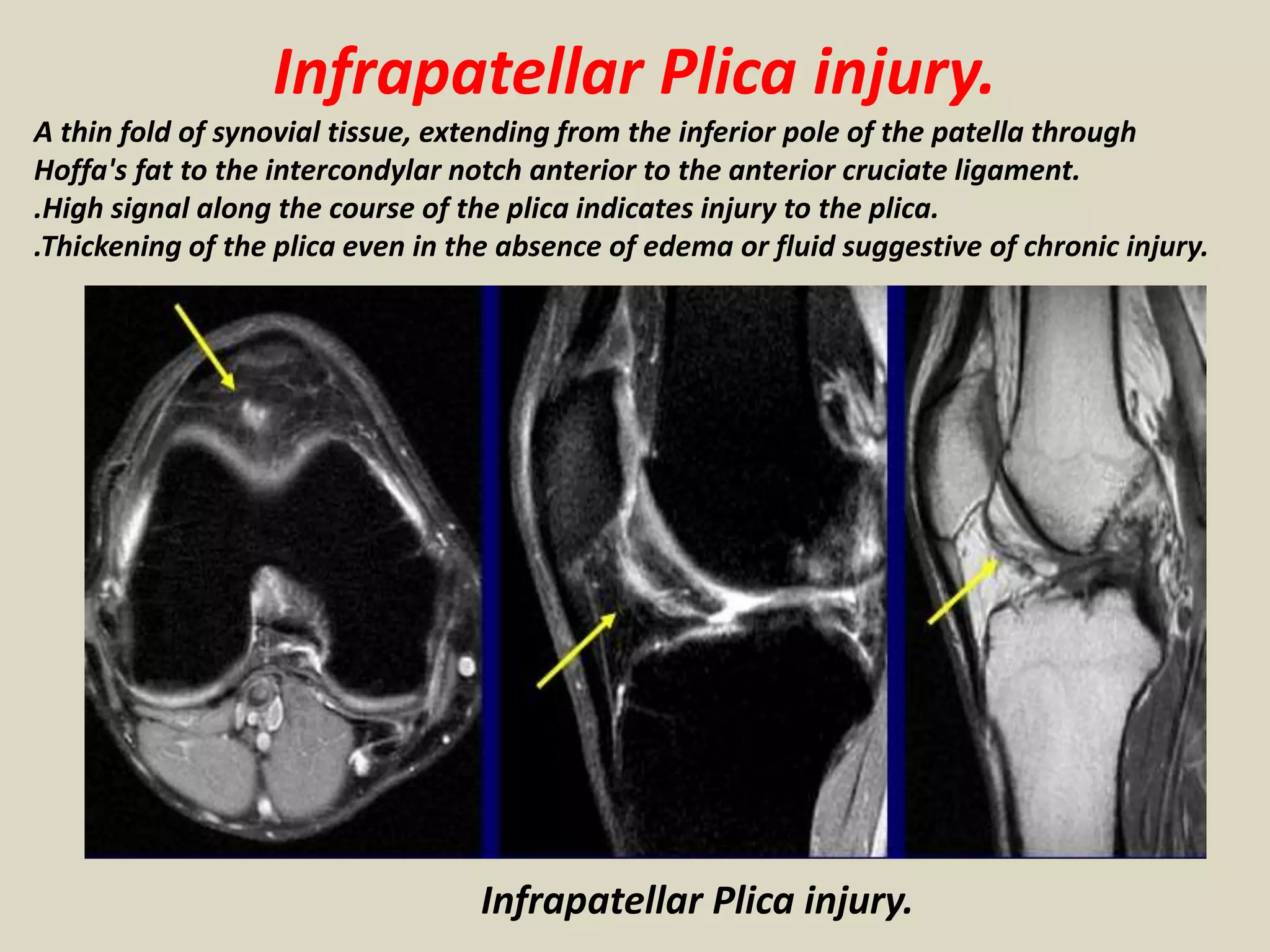 Infrapatellar Plica injury.

A thin fold of synovial tissue, extending from the inferior pole of the patella through Hoffa's fat to the intercondylar notch anterior to the anterior cruciate ligament.
.High signal along the course of the plica indicates injury to the plica.
.Thickening of the plica even in the absence of edema or fluid suggestive of chronic injury.

Infrapatellar Plica injury.